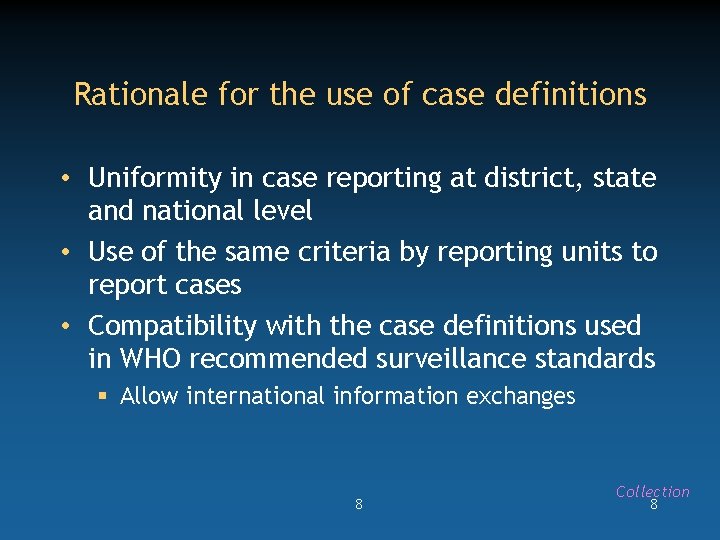 Rationale for the use of case definitions

• Uniformity in case reporting at district, state and national level
• Use of the same criteria by reporting units to report cases
• Compatibility with the case definitions used in WHO recommended surveillance standards
▪ Allow international information exchanges

8

Collection
8